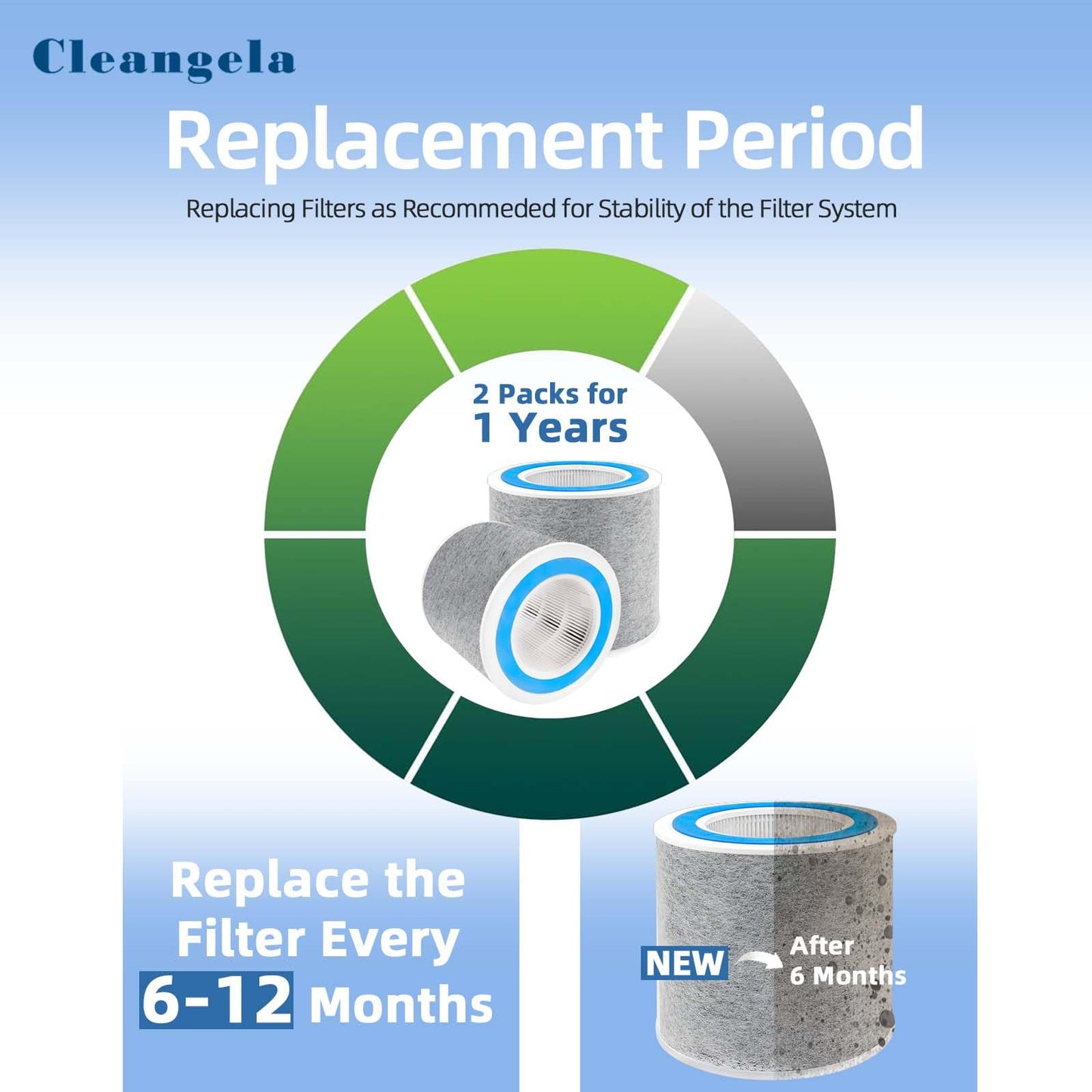 Cleangela

Replacement Period

Replacing Filters as Recommeded for Stability of the Filter System

2 Packs for
1 Years

Replace the Filter Every 6-12 Months

NEW

After 6 Months